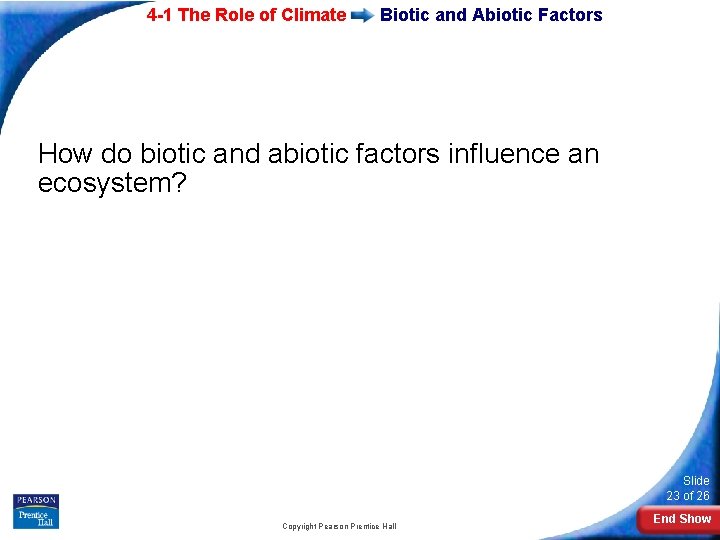 4-1 The Role of Climate Biotic and Abiotic Factors

How do biotic and abiotic factors influence an ecosystem?

PEARSON
Prentice Hall

Copyright Pearson Prentice Hall

Slide 23 of 26

End Show